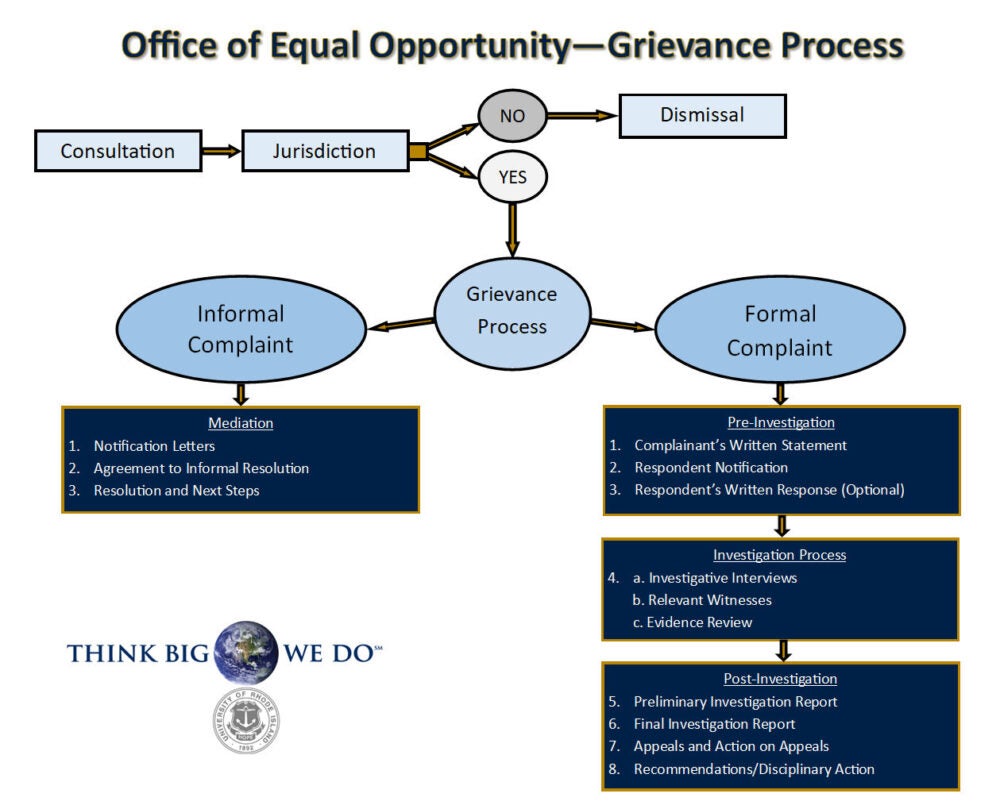 Office of Equal Opportunity—Grievance Process

Consultation

Jurisdiction

NO

Dismissal

YES

Grievance Process

Informal Complaint

Formal Complaint

Mediation
1. Notification Letters
2. Agreement to Informal Resolution
3. Resolution and Next Steps

Pre-Investigation
1. Complainant's Written Statement
2. Respondent Notification
3. Respondent's Written Response (Optional)

Investigation Process
4. a. Investigative Interviews
b. Relevant Witnesses
c. Evidence Review

Post-Investigation
5. Preliminary Investigation Report
6. Final Investigation Report
7. Appeals and Action on Appeals
8. Recommendations/Disciplinary Action

THINK BIG WE DO℠

UNIVERSITY OF RHODE ISLAND 1892